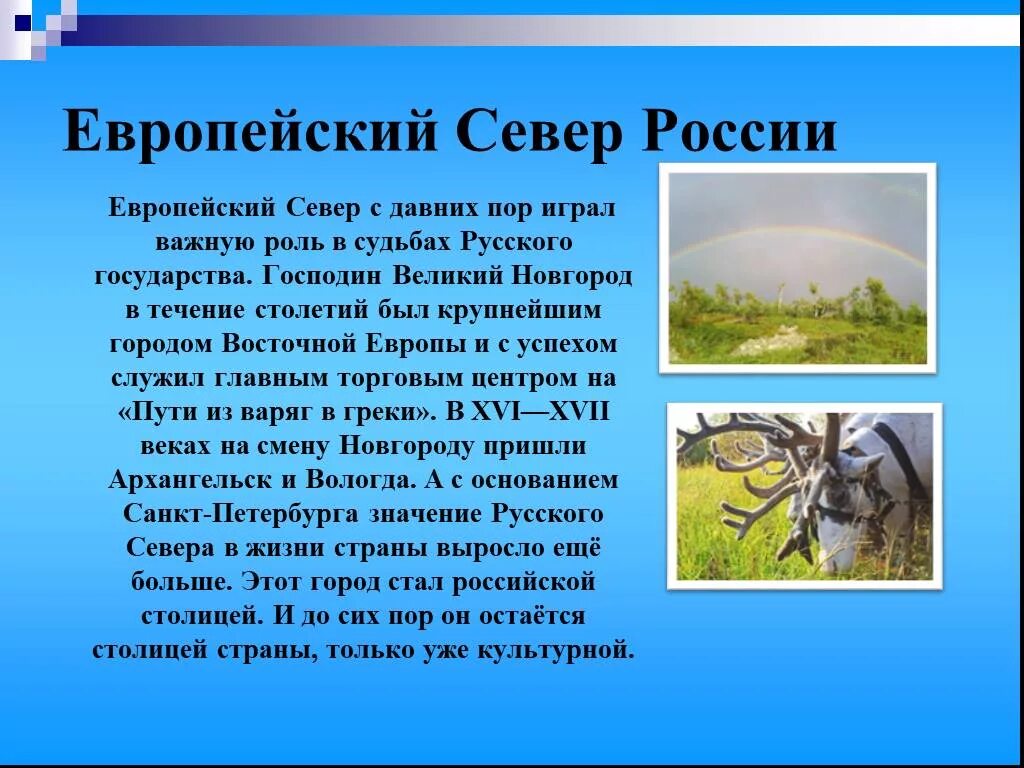 Европейский Север России

Европейский Север с давних пор играл важную роль в судьбах Русского государства. Господин Великий Новгород в течение столетий был крупнейшим городом Восточной Европы и с успехом служил главным торговым центром на «Пути из варяг в греки». В XVI—XVII веках на смену Новгороду пришли Архангельск и Вологда. А с основанием Санкт-Петербурга значение Русского Севера в жизни страны выросло ещё больше. Этот город стал российской столицей. И до сих пор он остаётся столицей страны, только уже культурной.